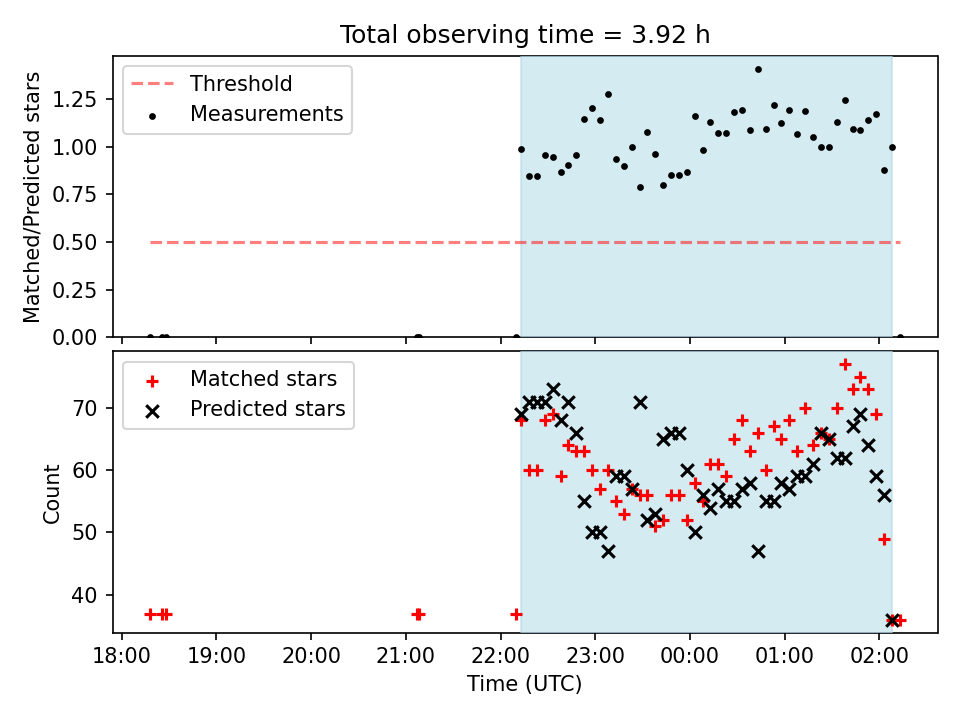 Total observing time = 3.92 h

Threshold
Measurements

Matched/Predicted stars

1.25
1.00
0.75
0.50
0.25
0.00

Matched stars
Predicted stars

Count

70
60
50
40

18:00
19:00
20:00
21:00
22:00
23:00
00:00
01:00
02:00

Time (UTC)